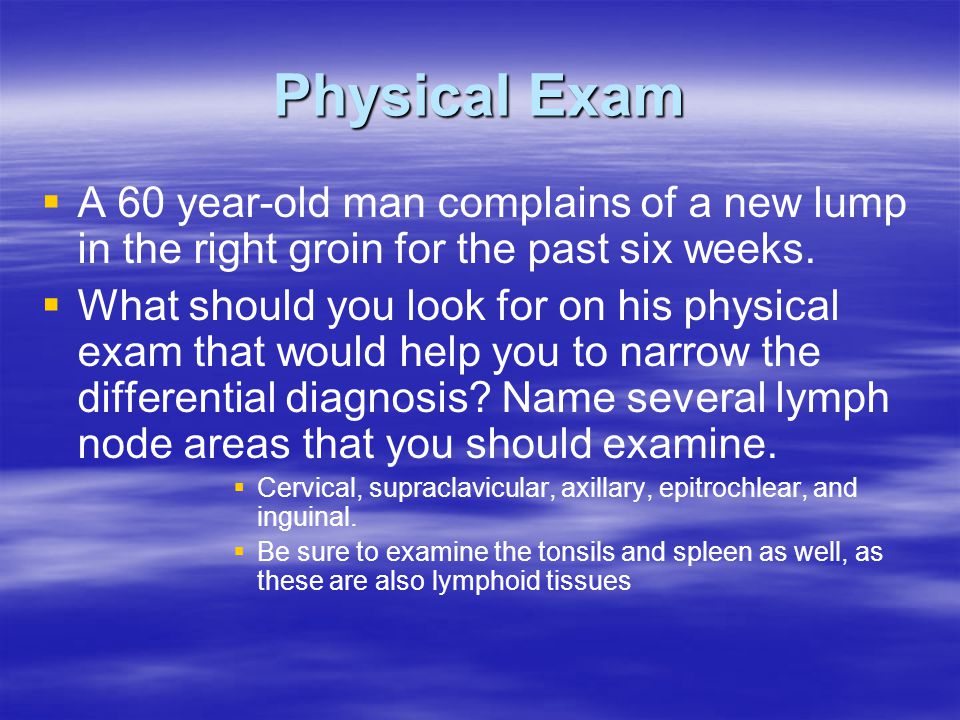 Physical Exam

▪ A 60 year-old man complains of a new lump in the right groin for the past six weeks.

▪ What should you look for on his physical exam that would help you to narrow the differential diagnosis? Name several lymph node areas that you should examine.

▪ Cervical, supraclavicular, axillary, epitrochlear, and inguinal.

▪ Be sure to examine the tonsils and spleen as well, as these are also lymphoid tissues